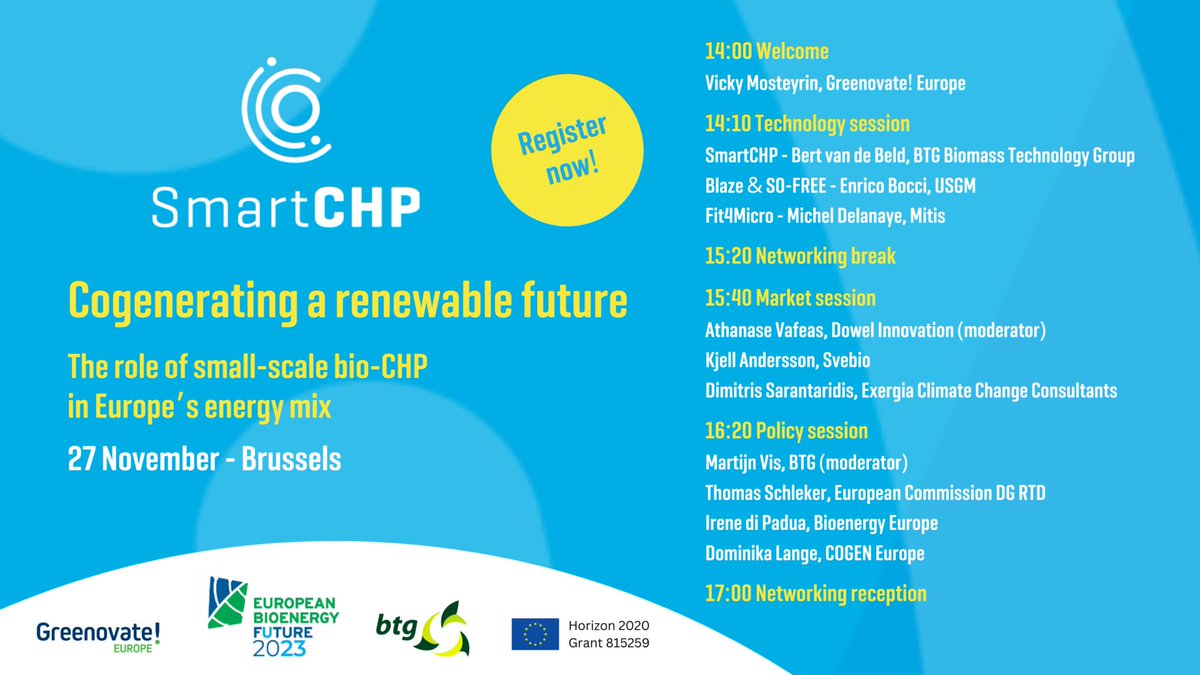 SmartCHP

Register now!

Cogenerating a renewable future

The role of small-scale bio-CHP in Europe's energy mix

27 November - Brussels

14:00 Welcome
Vicky Mosteyrin, Greenovate! Europe

14:10 Technology session
SmartCHP - Bert van de Beld, BTG Biomass Technology Group
Blaze & SO-FREE - Enrico Bocci, USGM
Fit4Micro - Michel Delanaye, Mitis

15:20 Networking break

15:40 Market session
Athanase Vafeas, Dowel Innovation (moderator)
Kjell Andersson, Svebio
Dimitris Sarantaridis, Exergia Climate Change Consultants

16:20 Policy session
Martijn Vis, BTG (moderator)
Thomas Schleker, European Commission DG RTD
Irene di Padua, Bioenergy Europe
Dominika Lange, COGEN Europe

17:00 Networking reception

Greenovate! EUROPE

EUROPEAN BIOENERGY FUTURE 2023

btg

Horizon 2020
Grant 815259